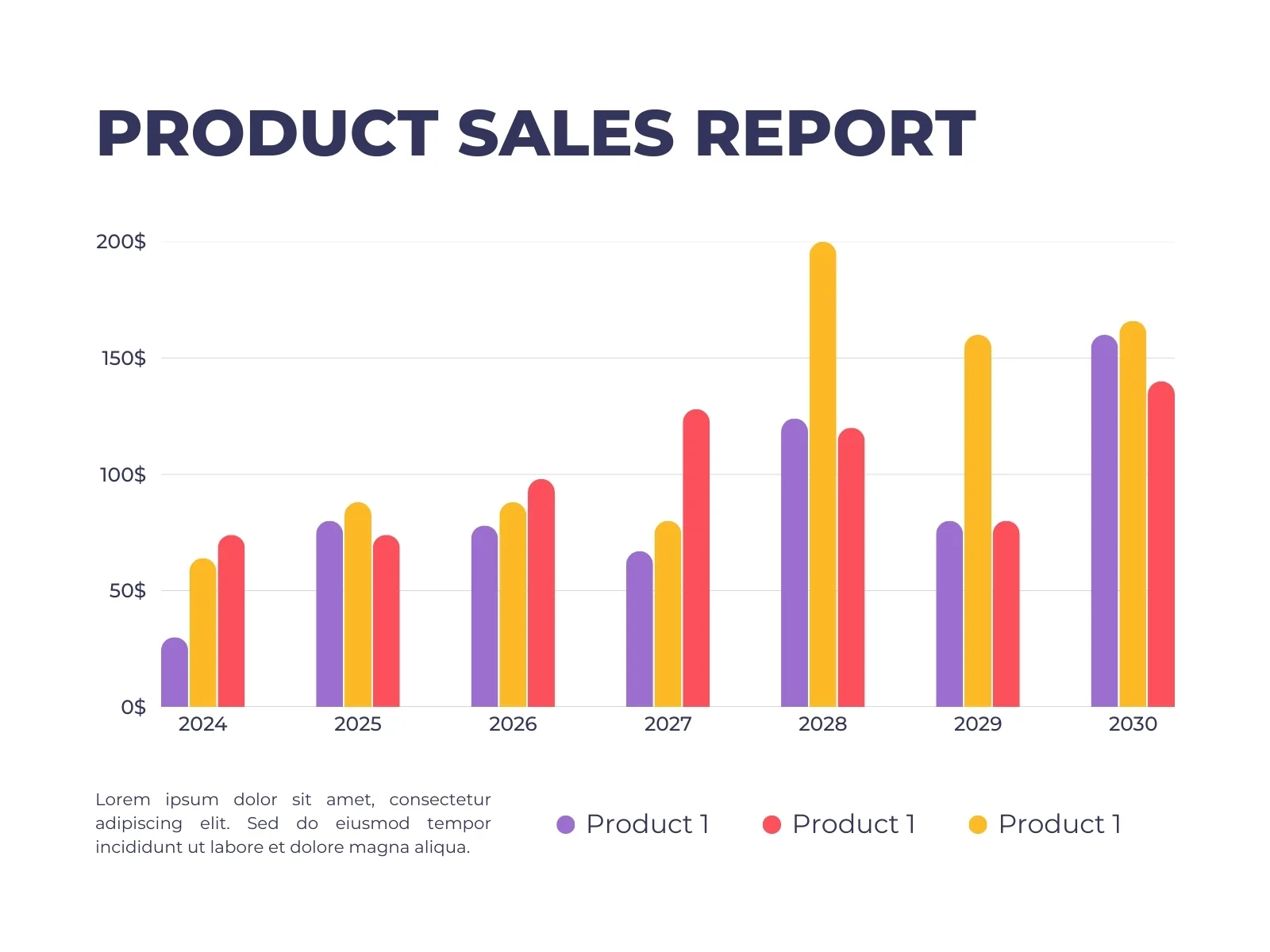 PRODUCT SALES REPORT

200$
150$
100$
50$
0$

2024
2025
2026
2027
2028
2029
2030

Lorem ipsum dolor sit amet, consectetur adipiscing elit. Sed do eiusmod tempor incididunt ut labore et dolore magna aliqua.

Product 1
Product 1
Product 1